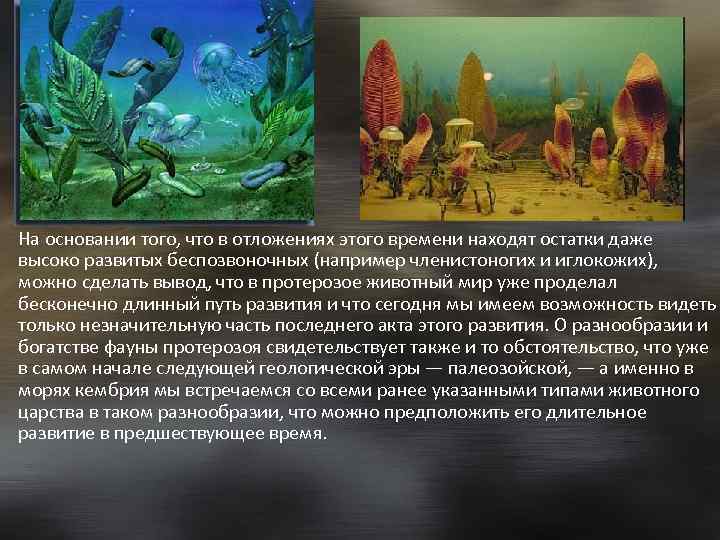 На основании того, что в отложениях этого времени находят остатки даже высоко развитых беспозвоночных (например членистоногих и иглокожих), можно сделать вывод, что в протерозое животный мир уже проделал бесконечно длинный путь развития и что сегодня мы имеем возможность видеть только незначительную часть последнего акта этого развития. О разнообразии и богатстве фауны протерозоя свидетельствует также и то обстоятельство, что уже в самом начале следующей геологической эры — палеозойской, — а именно в морях кембрия мы встречаемся со всеми ранее указанными типами животного царства в таком разнообразии, что можно предположить его длительное развитие в предшествующее время.